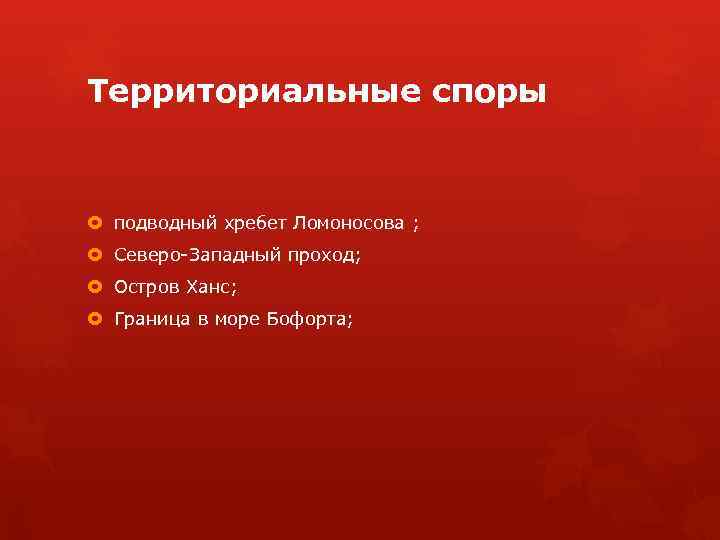 Территориальные споры

подводный хребет Ломоносова ;

Северо-Западный проход;

Остров Ханс;

Граница в море Бофорта;